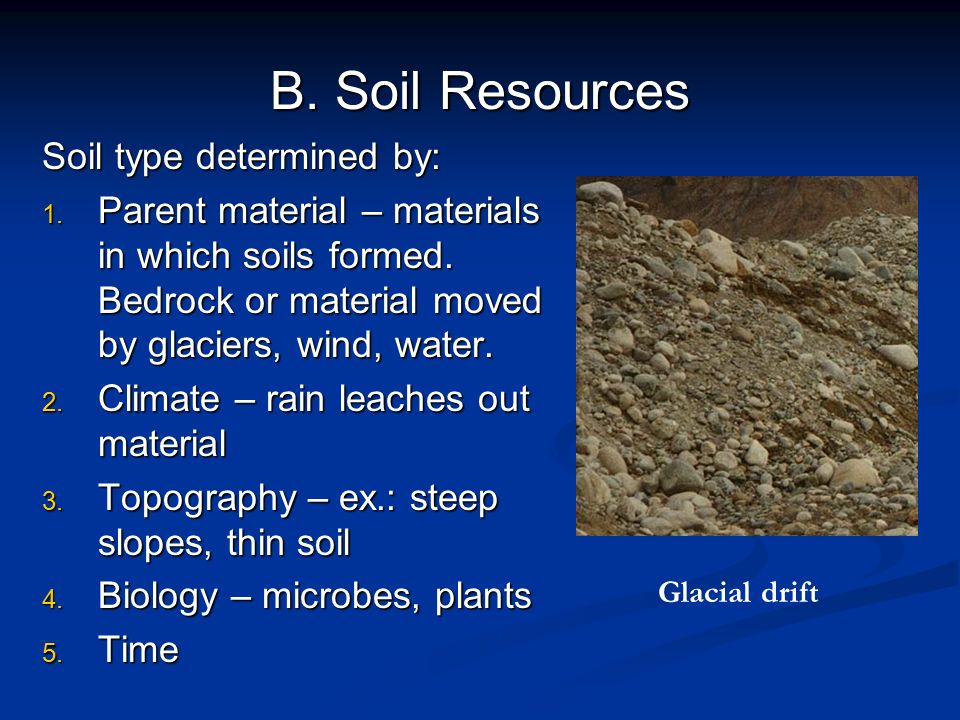 B. Soil Resources

Soil type determined by:

1. Parent material – materials in which soils formed. Bedrock or material moved by glaciers, wind, water.
2. Climate – rain leaches out material
3. Topography – ex.: steep slopes, thin soil
4. Biology – microbes, plants
5. Time

Glacial drift